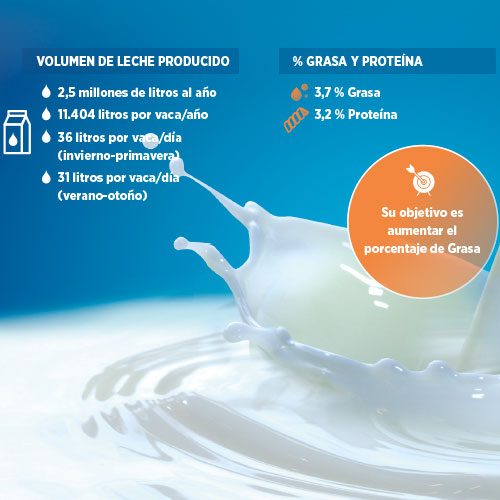 VOLUMEN DE LECHE PRODUCIDO

2,5 millones de litros al año

11.404 litros por vaca/año

36 litros por vaca/día (invierno-primavera)

31 litros por vaca/día (verano-otoño)

% GRASA Y PROTEÍNA

3,7 % Grasa

3,2 % Proteína

Su objetivo es aumentar el porcentaje de Grasa